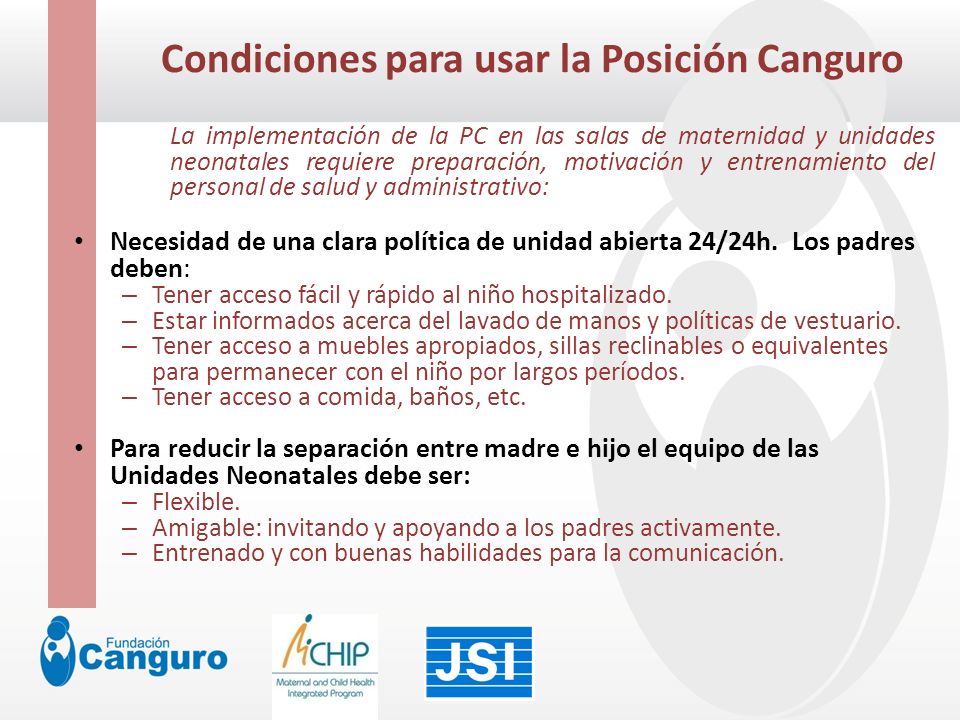 Condiciones para usar la Posición Canguro

La implementación de la PC en las salas de maternidad y unidades neonatales requiere preparación, motivación y entrenamiento del personal de salud y administrativo:

• Necesidad de una clara política de unidad abierta 24/24h. Los padres deben:
– Tener acceso fácil y rápido al niño hospitalizado.
– Estar informados acerca del lavado de manos y políticas de vestuario.
– Tener acceso a muebles apropiados, sillas reclinables o equivalentes para permanecer con el niño por largos períodos.
– Tener acceso a comida, baños, etc.

• Para reducir la separación entre madre e hijo el equipo de las Unidades Neonatales debe ser:
– Flexible.
– Amigable: invitando y apoyando a los padres activamente.
– Entrenado y con buenas habilidades para la comunicación.

Fundación Canguro

MCHIP
Maternal and Child Health Integrated Program

JSI